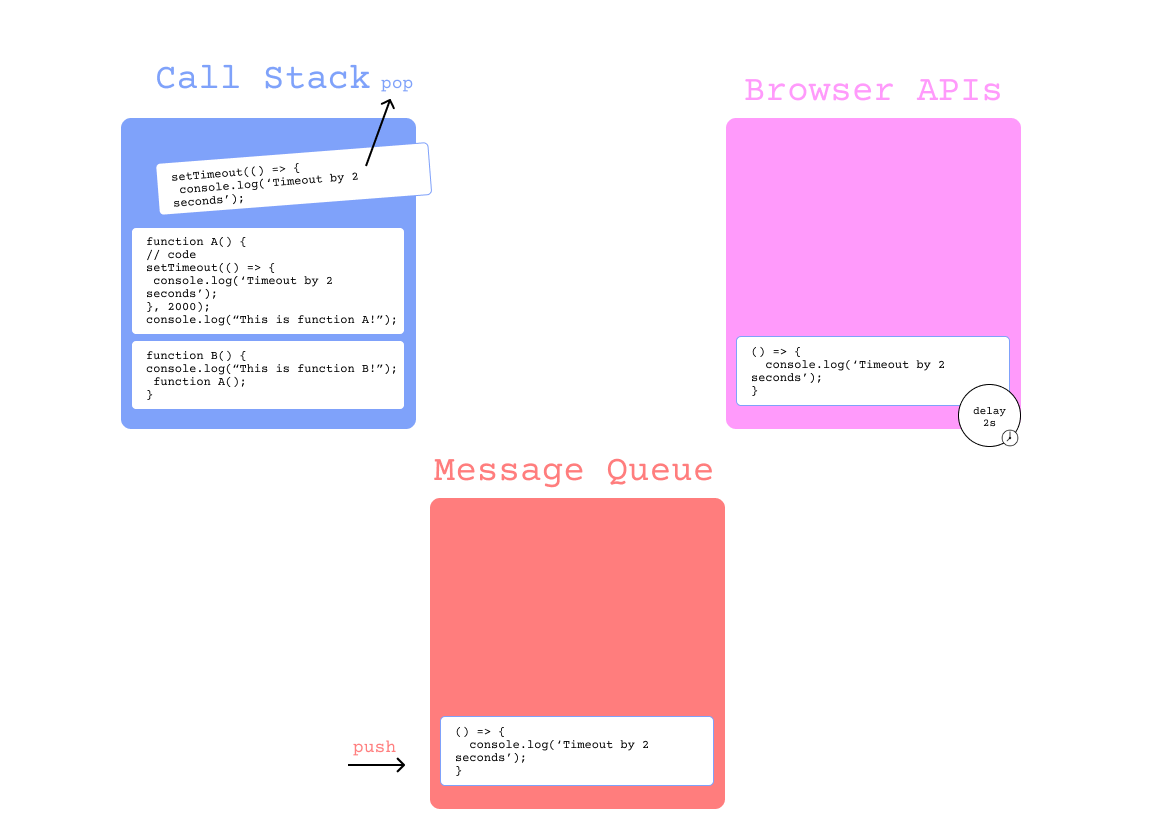 Call Stack pop

setTimeout(() => {
 console.log('Timeout by 2 seconds');

function A() {
// code
setTimeout(() => {
 console.log('Timeout by 2 seconds');
}, 2000);
console.log("This is function A!");

function B() {
console.log("This is function B!");
 function A();
}

Browser APIs

() => {
  console.log('Timeout by 2 seconds');
}

delay
2s

Message Queue

push

() => {
  console.log('Timeout by 2 seconds');
}